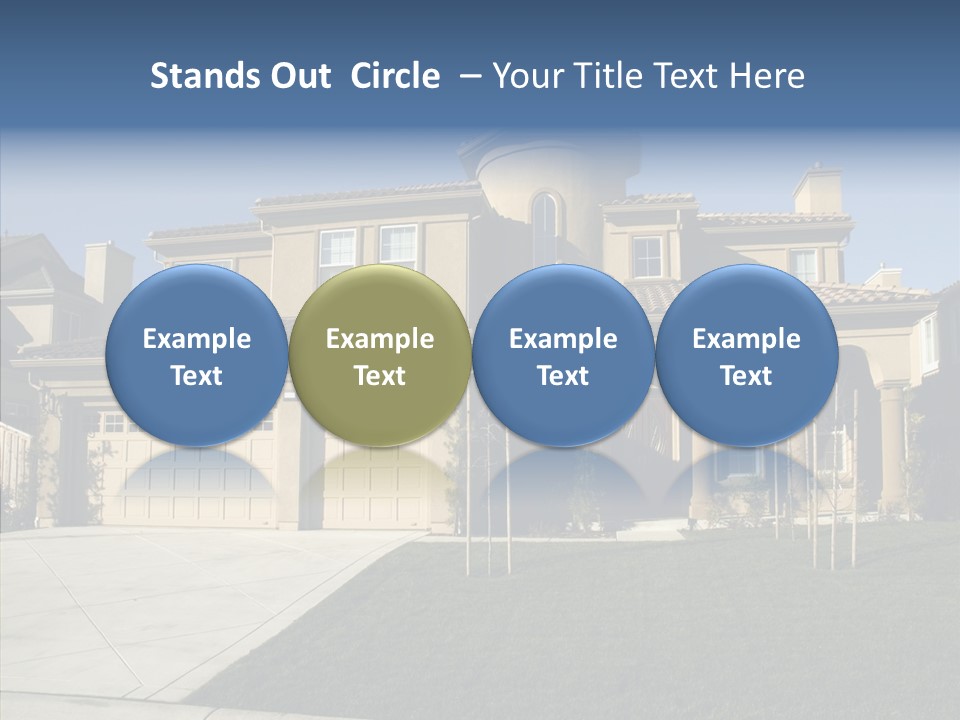 Stands Out Circle – Your Title Text Here

Example Text

Example Text

Example Text

Example Text